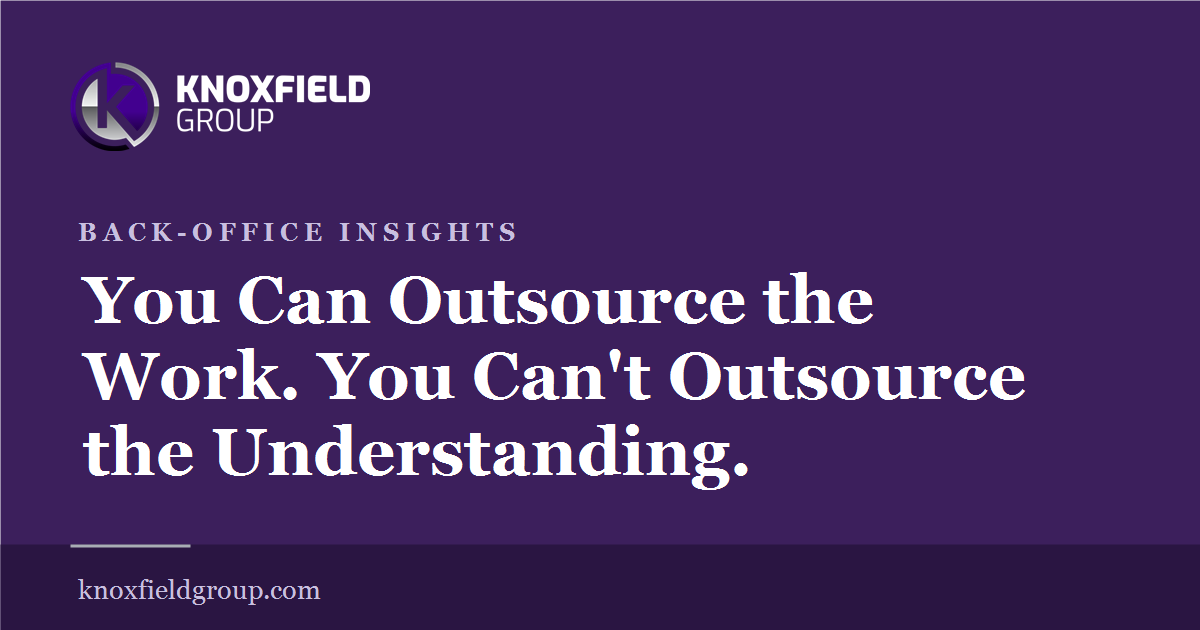 KNOXFIELD
GROUP

BACK-OFFICE INSIGHTS

You Can Outsource the Work. You Can't Outsource the Understanding.

knoxfieldgroup.com